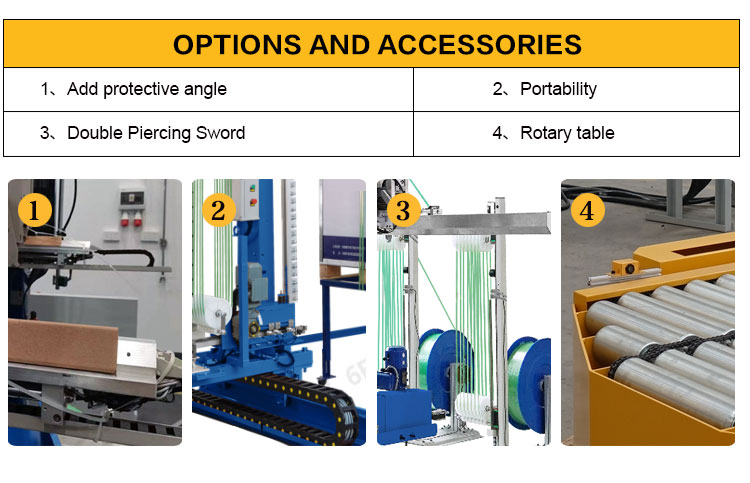 OPTIONS AND ACCESSORIES

| 1、Add protective angle | 2、Portability |
|---|---|
| 3、Double Piercing Sword | 4、Rotary table |

1

2

3

4